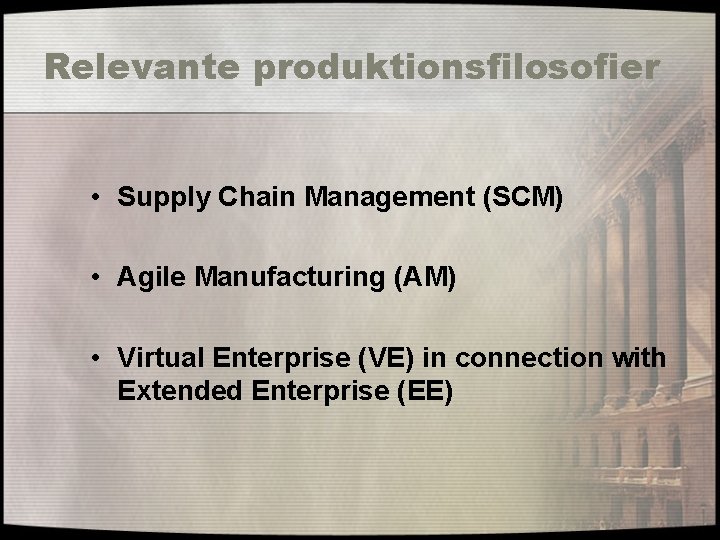 Relevante produktionsfilosofier

• Supply Chain Management (SCM)

• Agile Manufacturing (AM)

• Virtual Enterprise (VE) in connection with Extended Enterprise (EE)